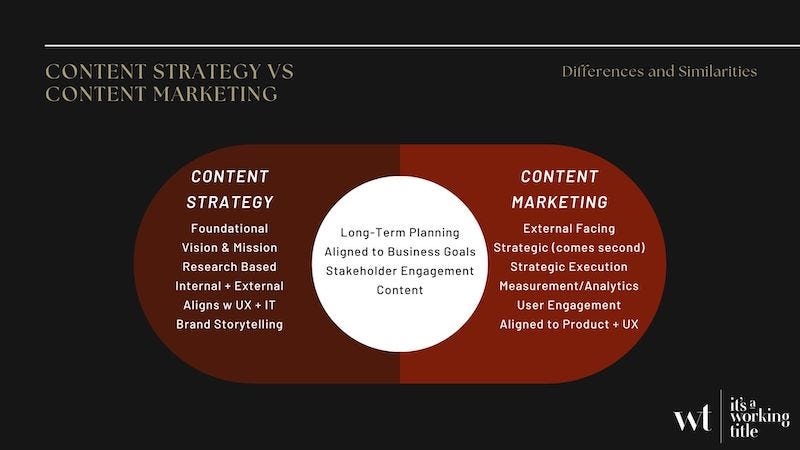 CONTENT STRATEGY VS CONTENT MARKETING

Differences and Similarities

CONTENT STRATEGY

Foundational
Vision & Mission
Research Based
Internal + External
Aligns w UX + IT
Brand Storytelling

Long-Term Planning
Aligned to Business Goals
Stakeholder Engagement
Content

CONTENT MARKETING

External Facing
Strategic (comes second)
Strategic Execution
Measurement/Analytics
User Engagement
Aligned to Product + UX

wt it's a working title